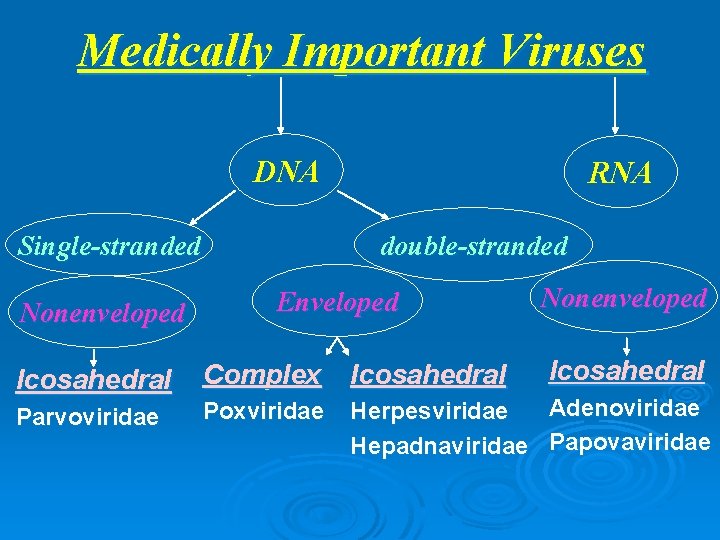 Medically Important Viruses

DNA

RNA

Single-stranded

double-stranded

Nonenveloped

Enveloped

Nonenveloped

Icosahedral
Parvoviridae

Complex
Poxviridae

Icosahedral
Herpesviridae
Hepadnaviridae

Icosahedral
Adenoviridae
Papovaviridae